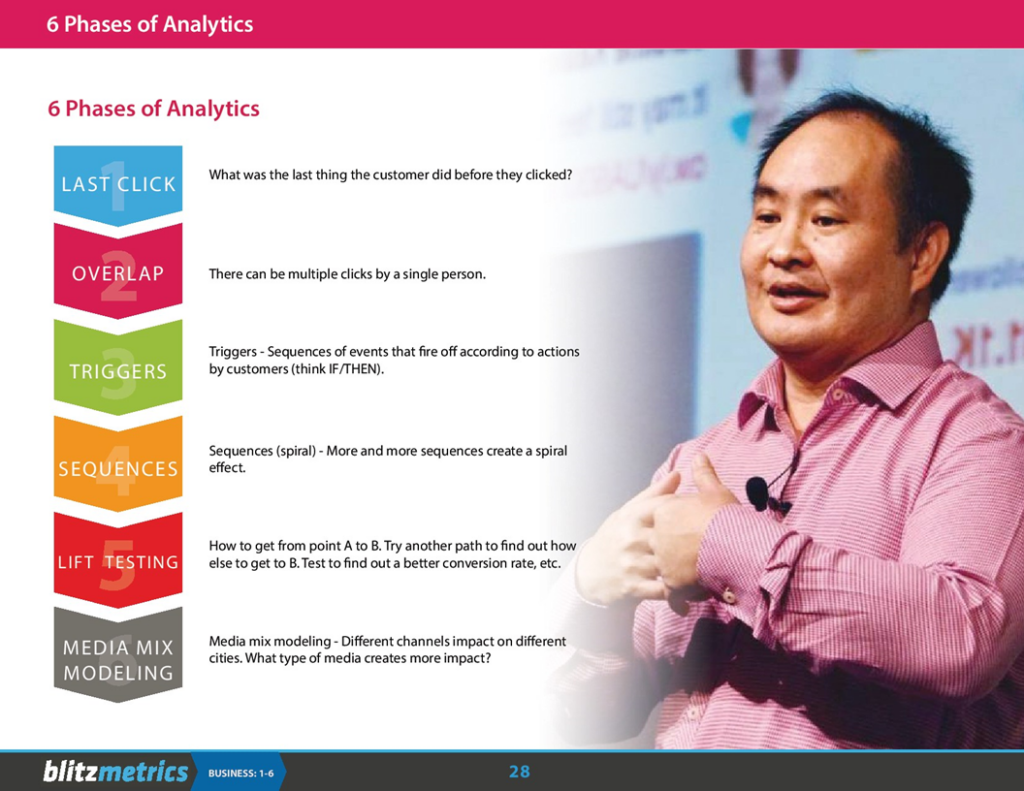 6 Phases of Analytics

6 Phases of Analytics

1 LAST CLICK
What was the last thing the customer did before they clicked?

2 OVERLAP
There can be multiple clicks by a single person.

3 TRIGGERS
Triggers - Sequences of events that fire off according to actions by customers (think IF/THEN).

4 SEQUENCES
Sequences (spiral) - More and more sequences create a spiral effect.

5 LIFT TESTING
How to get from point A to B. Try another path to find out how else to get to B. Test to find out a better conversion rate, etc.

6 MEDIA MIX MODELING
Media mix modeling - Different channels impact on different cities. What type of media creates more impact?

blitzmetrics BUSINESS: 1-6 28